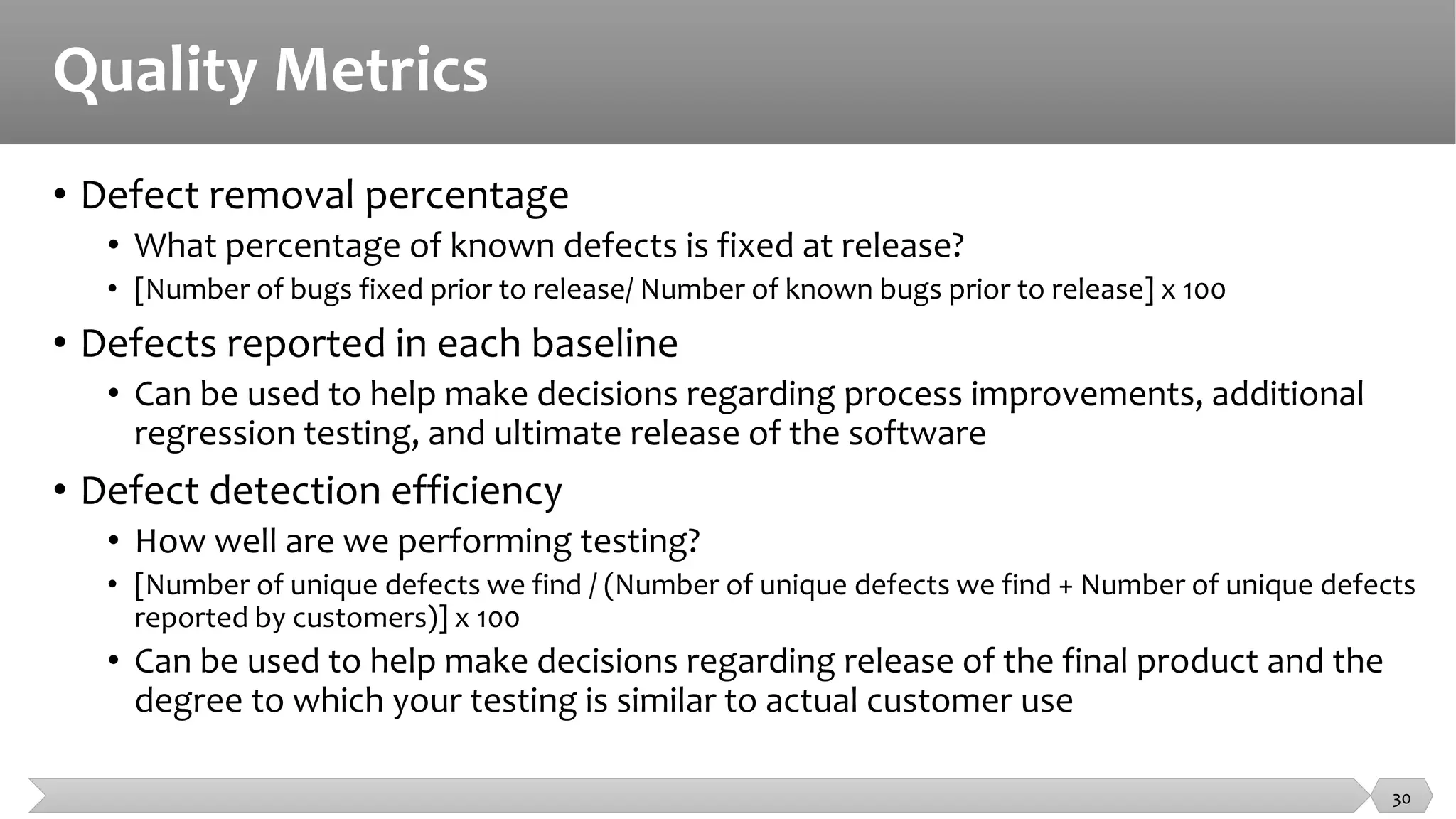 Quality Metrics

• Defect removal percentage
  • What percentage of known defects is fixed at release?
  • [Number of bugs fixed prior to release/ Number of known bugs prior to release] x 100
• Defects reported in each baseline
  • Can be used to help make decisions regarding process improvements, additional regression testing, and ultimate release of the software
• Defect detection efficiency
  • How well are we performing testing?
  • [Number of unique defects we find / (Number of unique defects we find + Number of unique defects reported by customers)] x 100
  • Can be used to help make decisions regarding release of the final product and the degree to which your testing is similar to actual customer use

30